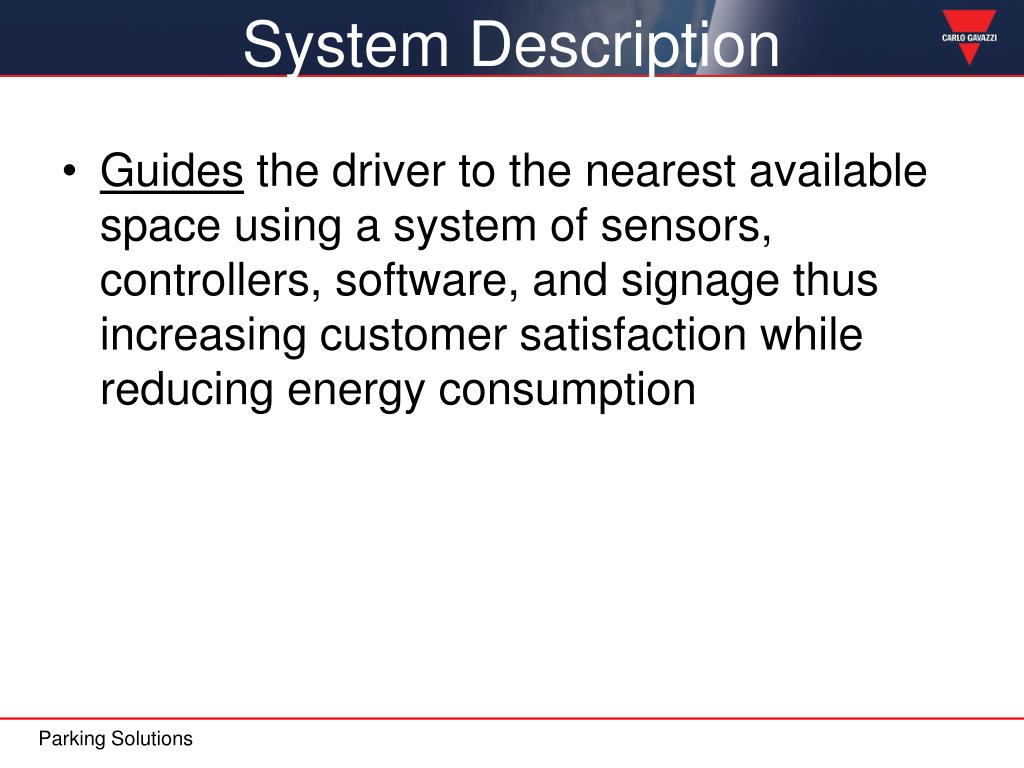 System Description

CARLO GAVAZZI

• Guides the driver to the nearest available space using a system of sensors, controllers, software, and signage thus increasing customer satisfaction while reducing energy consumption

Parking Solutions